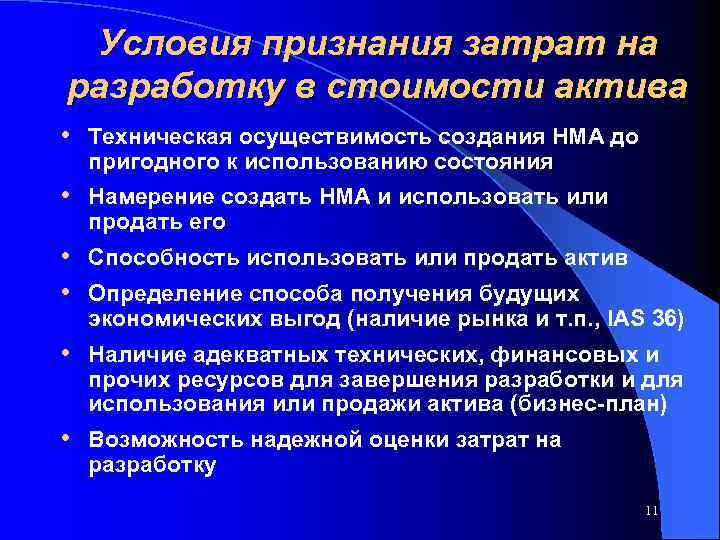 Условия признания затрат на разработку в стоимости актива

• Техническая осуществимость создания НМА до пригодного к использованию состояния
• Намерение создать НМА и использовать или продать его
• Способность использовать или продать актив
• Определение способа получения будущих экономических выгод (наличие рынка и т.п., IAS 36)
• Наличие адекватных технических, финансовых и прочих ресурсов для завершения разработки и для использования или продажи актива (бизнес-план)
• Возможность надежной оценки затрат на разработку

11